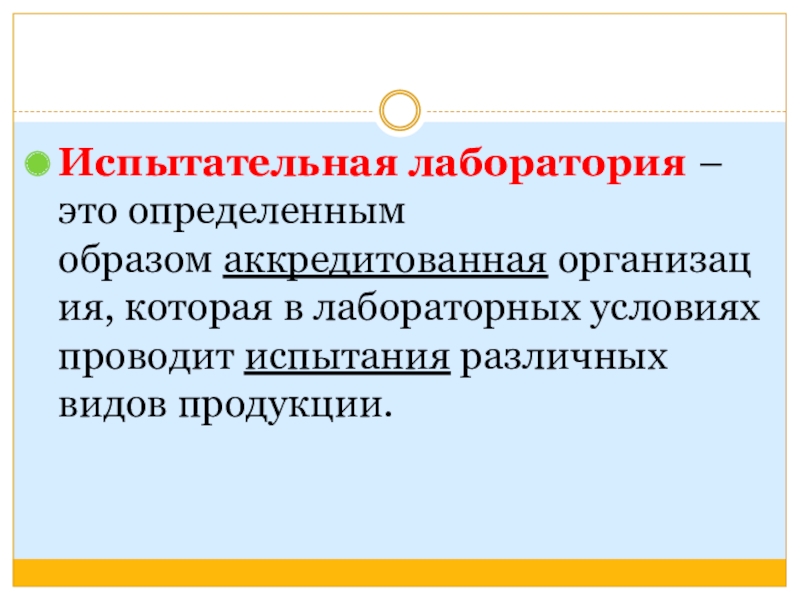 Испытательная лаборатория – это определенным образом аккредитованная организация, которая в лабораторных условиях проводит испытания различных видов продукции.